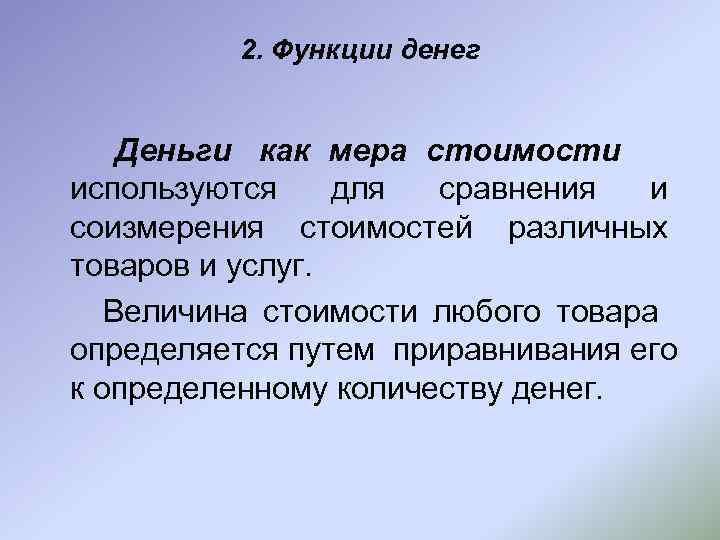 2. Функции денег

Деньги как мера стоимости используются для сравнения и соизмерения стоимостей различных товаров и услуг.

Величина стоимости любого товара определяется путем приравнивания его к определенному количеству денег.